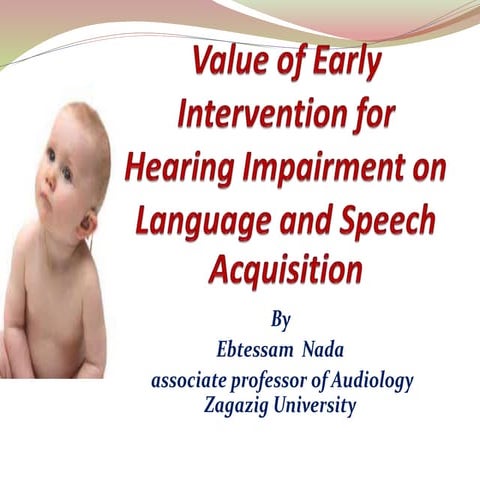 Value of Early Intervention for Hearing Impairment on Language and Speech Acquisition

By
Ebtessam Nada
associate professor of Audiology
Zagazig University